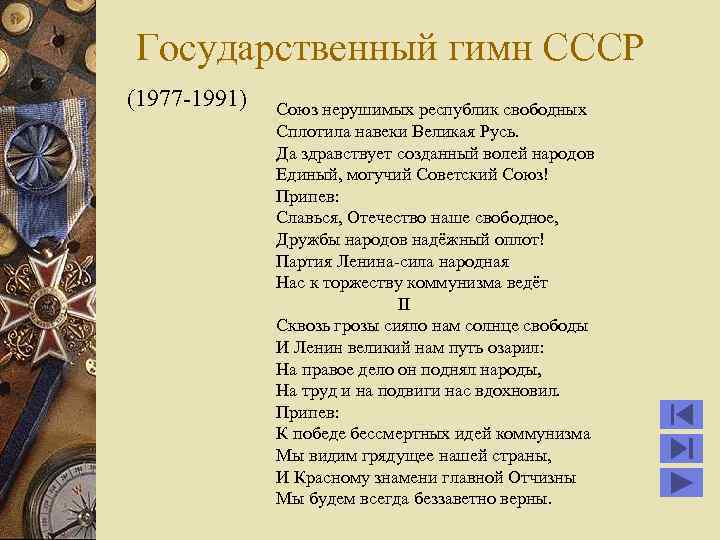 Государственный гимн СССР

(1977-1991)

Союз нерушимых республик свободных
Сплотила навеки Великая Русь.
Да здравствует созданный волей народов
Единый, могучий Советский Союз!
Припев:
Славься, Отечество наше свободное,
Дружбы народов надёжный оплот!
Партия Ленина-сила народная
Нас к торжеству коммунизма ведёт

II

Сквозь грозы сияло нам солнце свободы
И Ленин великий нам путь озарил:
На правое дело он поднял народы,
На труд и на подвиги нас вдохновил.
Припев:
К победе бессмертных идей коммунизма
Мы видим грядущее нашей страны,
И Красному знамени главной Отчизны
Мы будем всегда беззаветно верны.